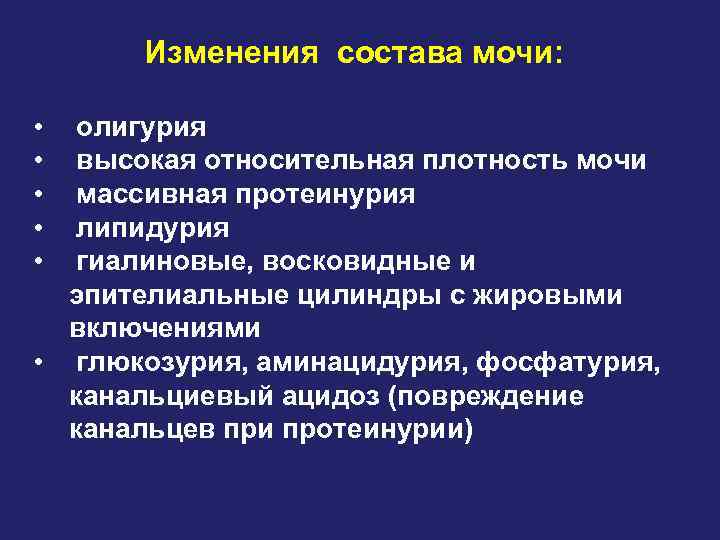 Изменения состава мочи:

• олигурия
• высокая относительная плотность мочи
• массивная протеинурия
• липидурия
• гиалиновые, восковидные и эпителиальные цилиндры с жировыми включениями
• глюкозурия, аминацидурия, фосфатурия, канальциевый ацидоз (повреждение канальцев при протеинурии)